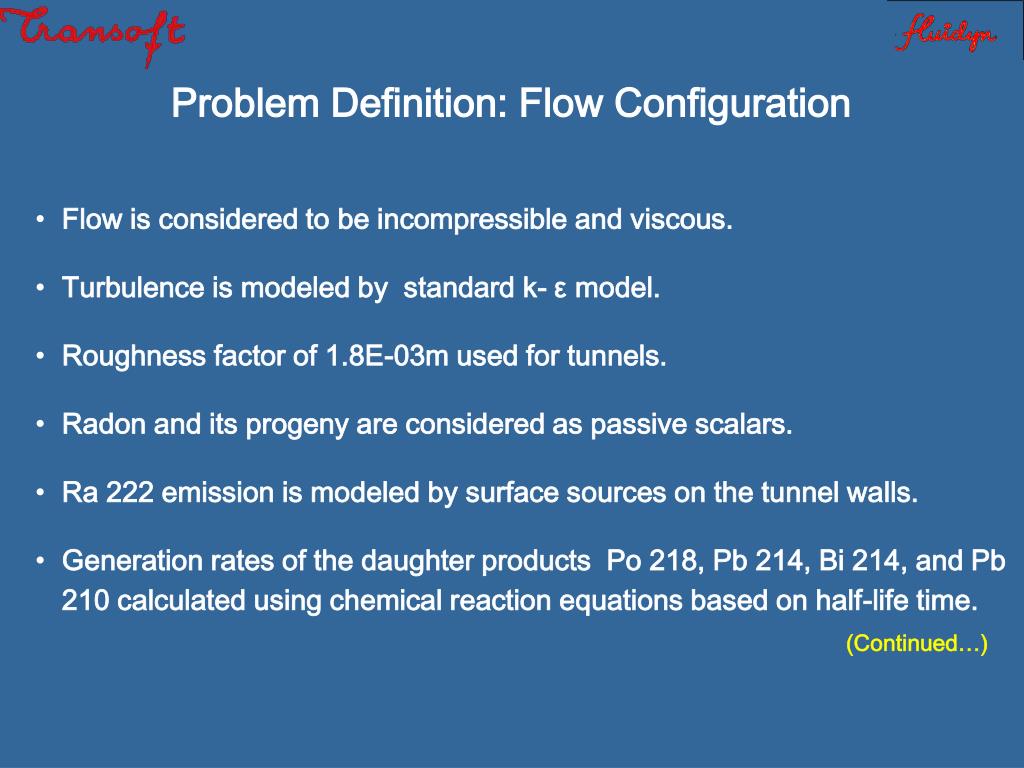 Transoft

fluidyn

Problem Definition: Flow Configuration

• Flow is considered to be incompressible and viscous.

• Turbulence is modeled by standard k- ε model.

• Roughness factor of 1.8E-03m used for tunnels.

• Radon and its progeny are considered as passive scalars.

• Ra 222 emission is modeled by surface sources on the tunnel walls.

• Generation rates of the daughter products Po 218, Pb 214, Bi 214, and Pb 210 calculated using chemical reaction equations based on half-life time.

(Continued…)